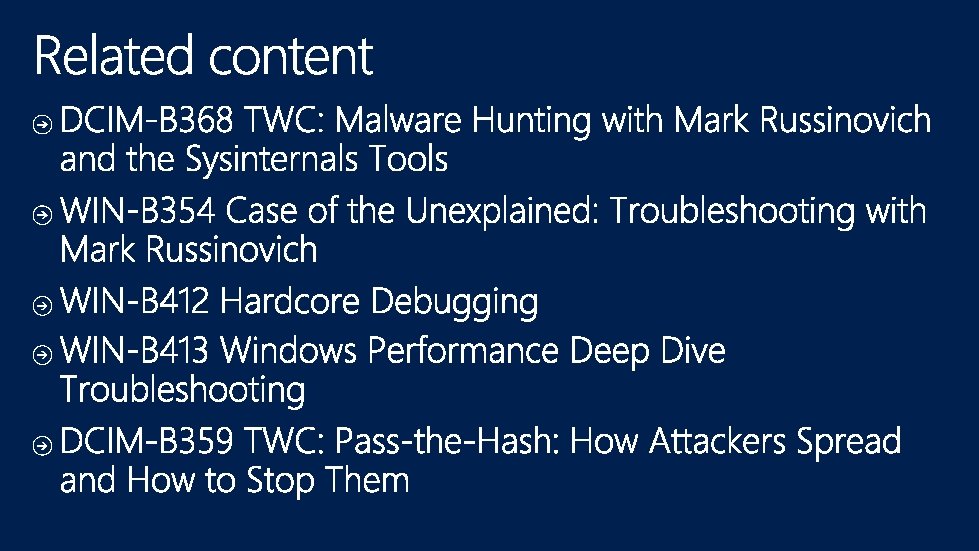 Related content

DCIM-B368 TWC: Malware Hunting with Mark Russinovich and the Sysinternals Tools

WIN-B354 Case of the Unexplained: Troubleshooting with Mark Russinovich

WIN-B412 Hardcore Debugging

WIN-B413 Windows Performance Deep Dive Troubleshooting

DCIM-B359 TWC: Pass-the-Hash: How Attackers Spread and How to Stop Them